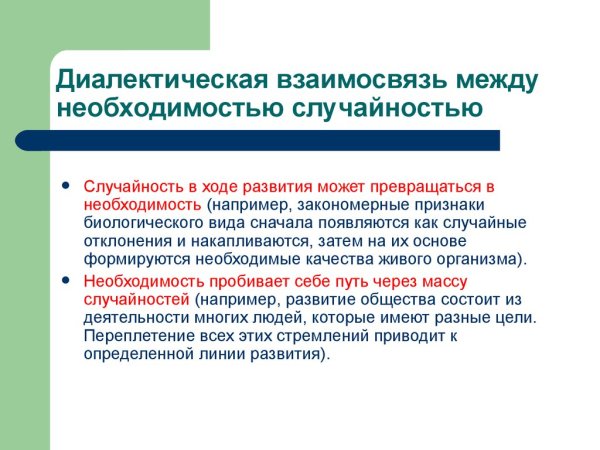 Диалектическая взаимосвязь между необходимостью случайностью

• Случайность в ходе развития может превращаться в необходимость (например, закономерные признаки биологического вида сначала появляются как случайные отклонения и накапливаются, затем на их основе формируются необходимые качества живого организма).

• Необходимость пробивает себе путь через массу случайностей (например, развитие общества состоит из деятельности многих людей, которые имеют разные цели. Переплетение всех этих стремлений приводит к определенной линии развития).